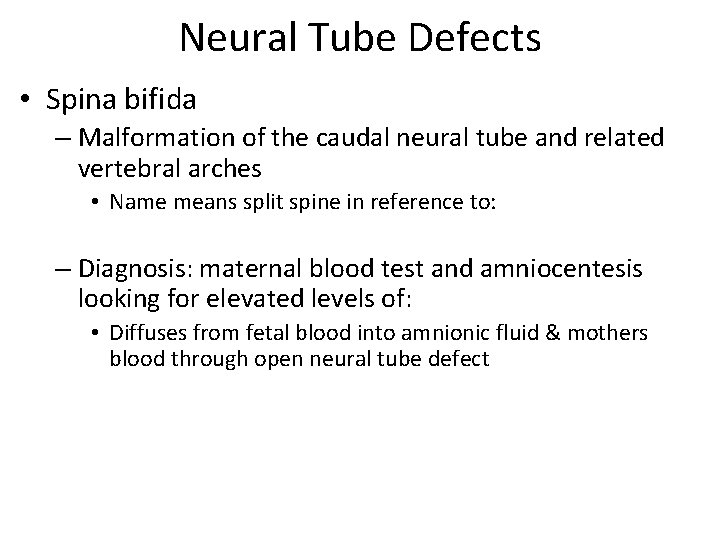 Neural Tube Defects

• Spina bifida
– Malformation of the caudal neural tube and related vertebral arches
• Name means split spine in reference to:

– Diagnosis: maternal blood test and amniocentesis looking for elevated levels of:
• Diffuses from fetal blood into amnionic fluid & mothers blood through open neural tube defect